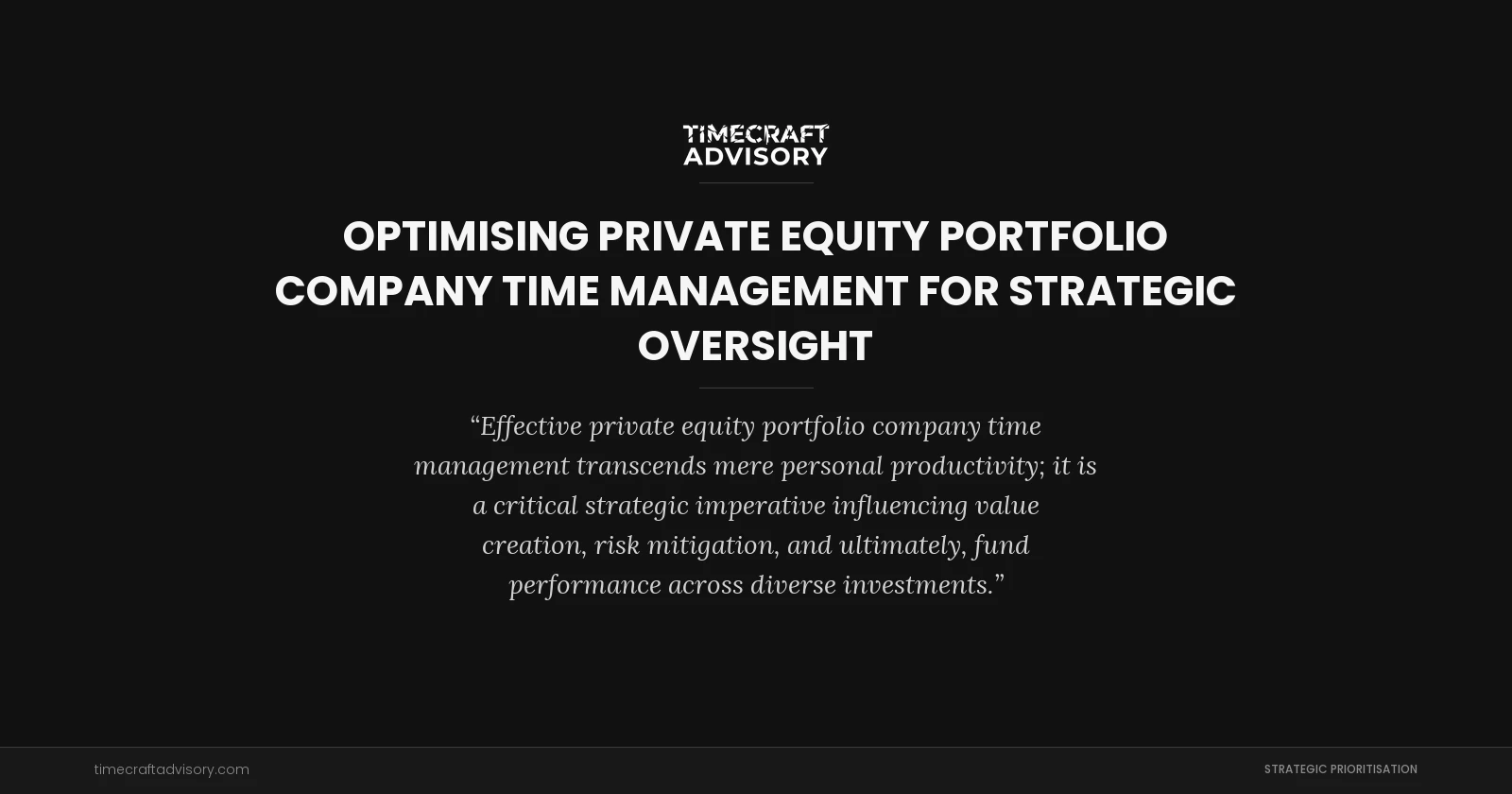 TIMECRAFT ADVISORY

OPTIMISING PRIVATE EQUITY PORTFOLIO COMPANY TIME MANAGEMENT FOR STRATEGIC OVERSIGHT

“Effective private equity portfolio company time management transcends mere personal productivity; it is a critical strategic imperative influencing value creation, risk mitigation, and ultimately, fund performance across diverse investments.”

timecraftadvisory.com

STRATEGIC PRIORITISATION